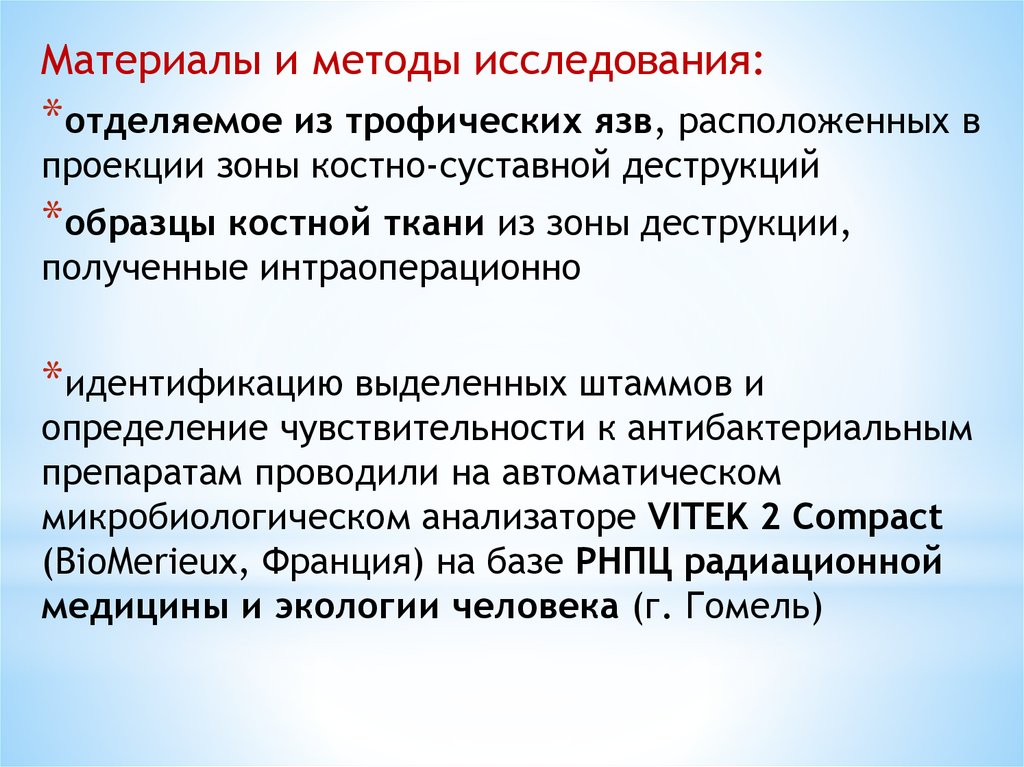 Материалы и методы исследования:

*отделяемое из трофических язв, расположенных в проекции зоны костно-суставной деструкций

*образцы костной ткани из зоны деструкции, полученные интраоперационно

*идентификацию выделенных штаммов и определение чувствительности к антибактериальным препаратам проводили на автоматическом микробиологическом анализаторе VITEK 2 Compact (BioMerieux, Франция) на базе РНПЦ радиационной медицины и экологии человека (г. Гомель)